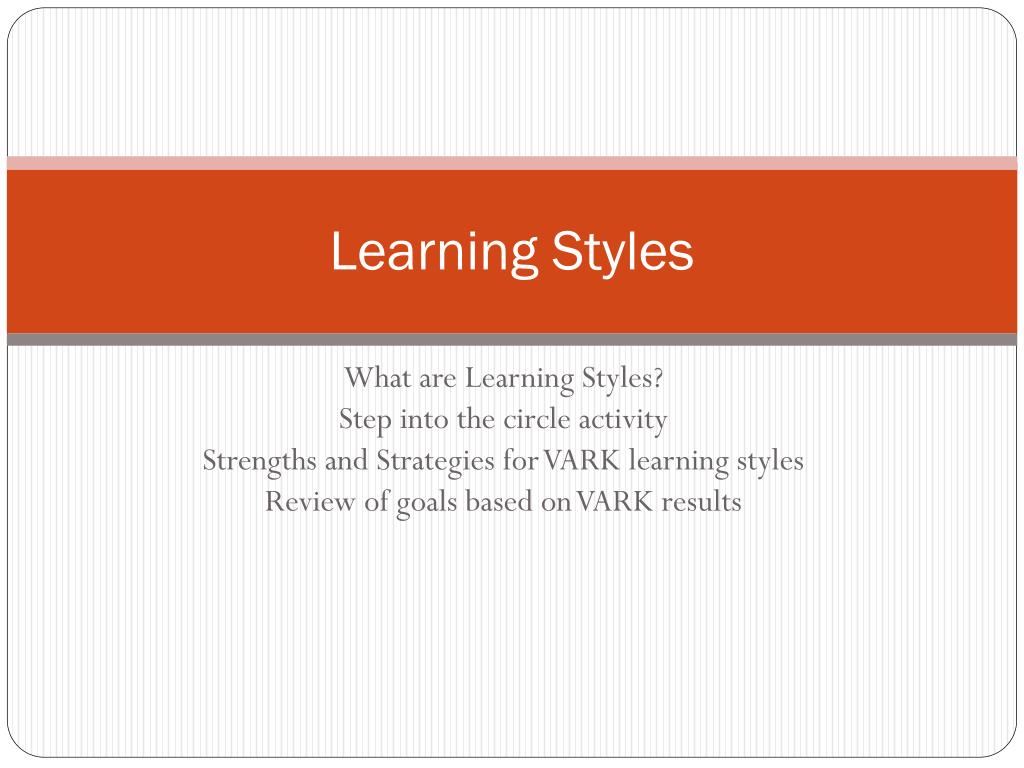 Learning Styles

What are Learning Styles?
Step into the circle activity
Strengths and Strategies for VARK learning styles
Review of goals based on VARK results